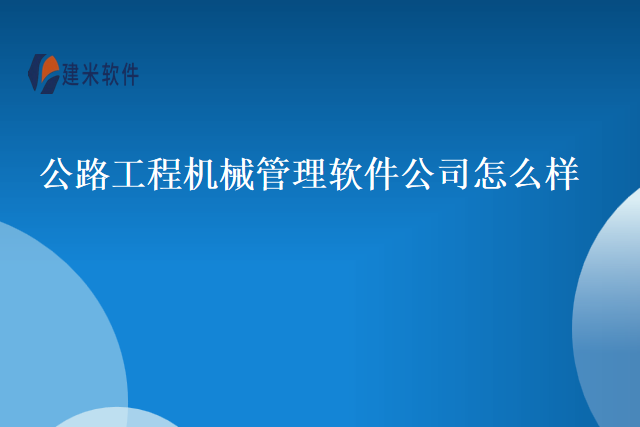 建米软件

公路工程机械管理软件公司怎么样